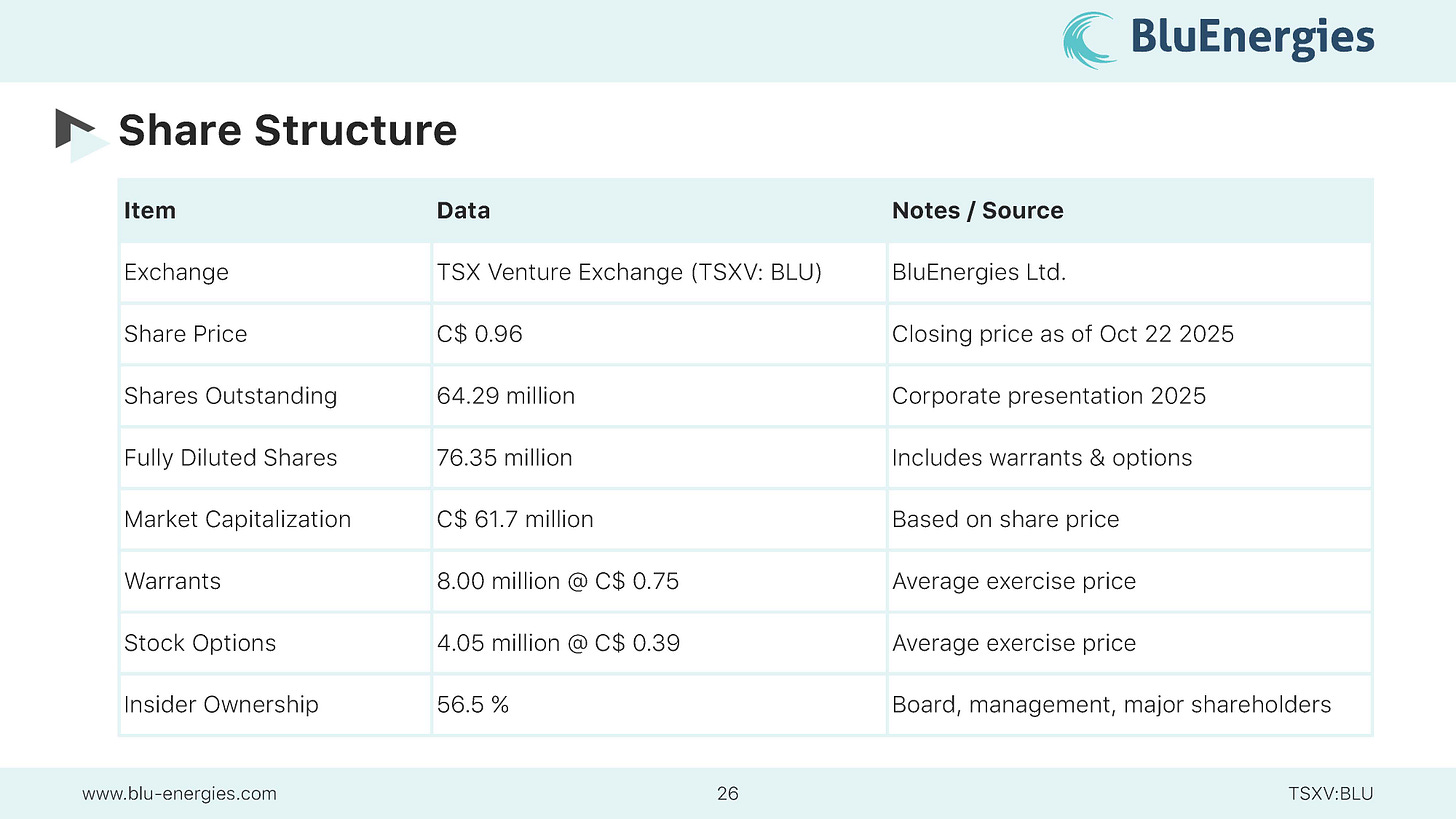 BluEnergies

Share Structure

| Item | Data | Notes / Source |
|---|---|---|
| Exchange | TSX Venture Exchange (TSXV: BLU) | BluEnergies Ltd. |
| Share Price | C$ 0.96 | Closing price as of Oct 22 2025 |
| Shares Outstanding | 64.29 million | Corporate presentation 2025 |
| Fully Diluted Shares | 76.35 million | Includes warrants & options |
| Market Capitalization | C$ 61.7 million | Based on share price |
| Warrants | 8.00 million @ C$ 0.75 | Average exercise price |
| Stock Options | 4.05 million @ C$ 0.39 | Average exercise price |
| Insider Ownership | 56.5 % | Board, management, major shareholders |

www.blu-energies.com 26 TSXV:BLU